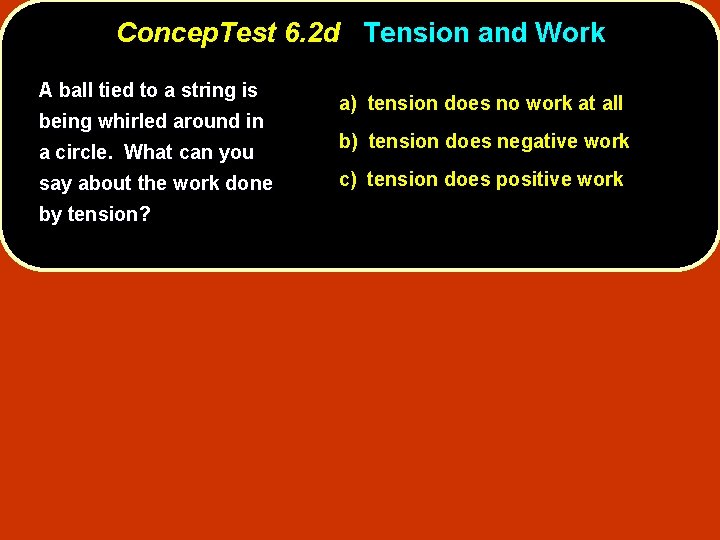 ConcepTest 6.2d Tension and Work

A ball tied to a string is being whirled around in a circle. What can you say about the work done by tension?

a) tension does no work at all

b) tension does negative work

c) tension does positive work